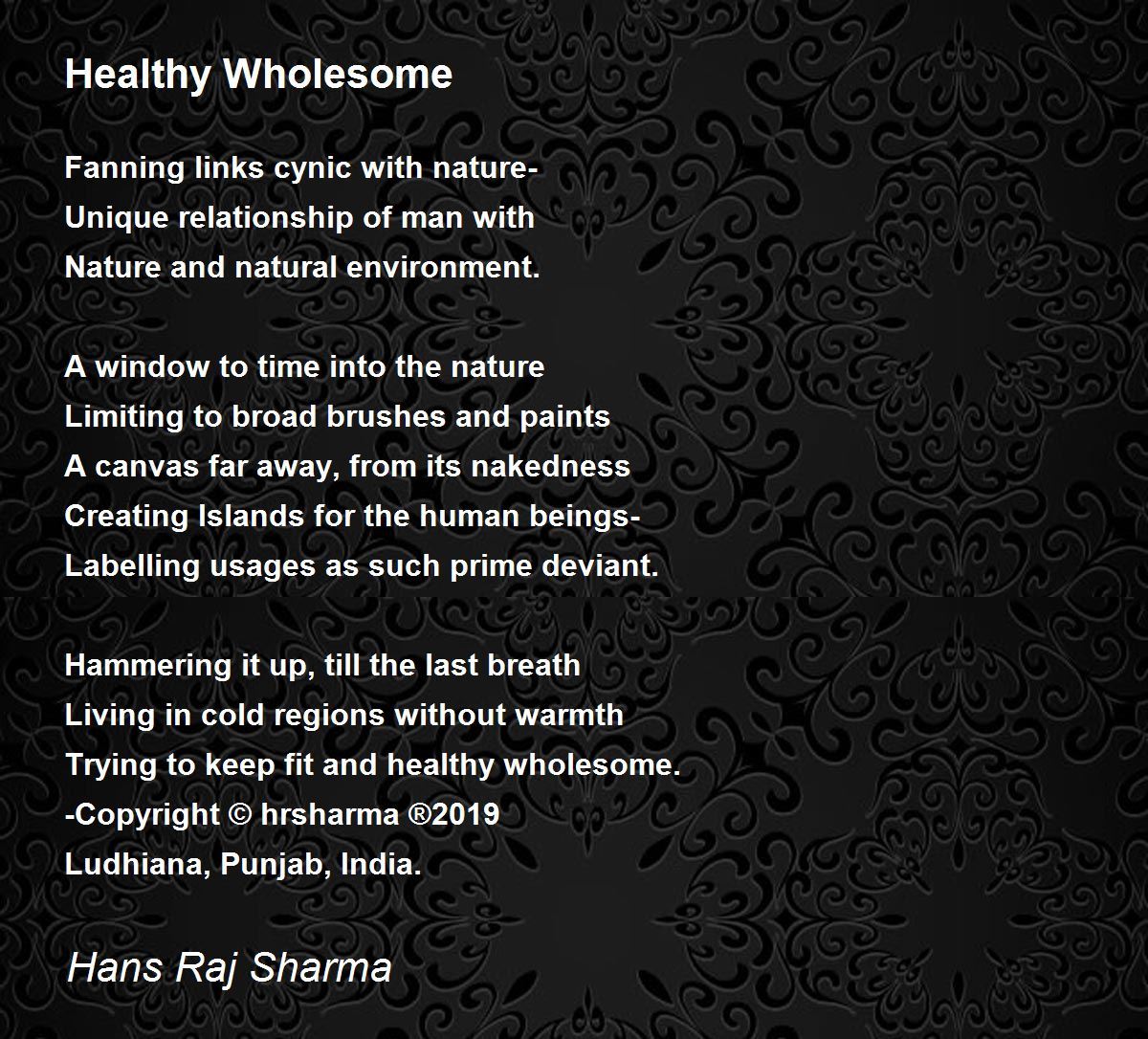 Healthy Wholesome

Fanning links cynic with nature-
Unique relationship of man with
Nature and natural environment.

A window to time into the nature
Limiting to broad brushes and paints
A canvas far away, from its nakedness
Creating Islands for the human beings-
Labelling usages as such prime deviant.

Hammering it up, till the last breath
Living in cold regions without warmth
Trying to keep fit and healthy wholesome.
-Copyright © hrsharma ®2019
Ludhiana, Punjab, India.

Hans Raj Sharma